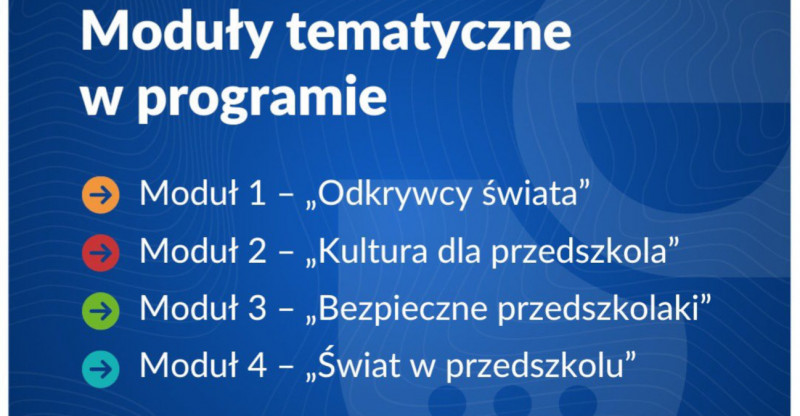 Moduły tematyczne w programie

Moduł 1 – „Odkrywcy świata”

Moduł 2 – „Kultura dla przedszkola”

Moduł 3 – „Bezpieczne przedszkolaki”

Moduł 4 – „Świat w przedszkolu”